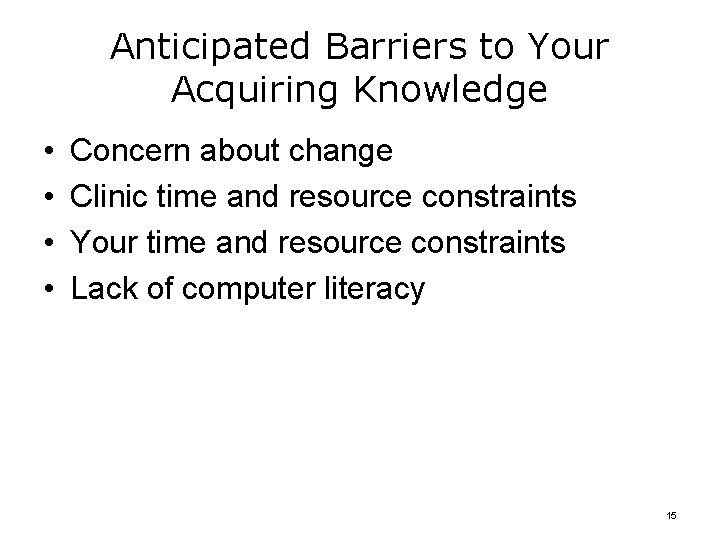 Anticipated Barriers to Your Acquiring Knowledge

• Concern about change
• Clinic time and resource constraints
• Your time and resource constraints
• Lack of computer literacy

15